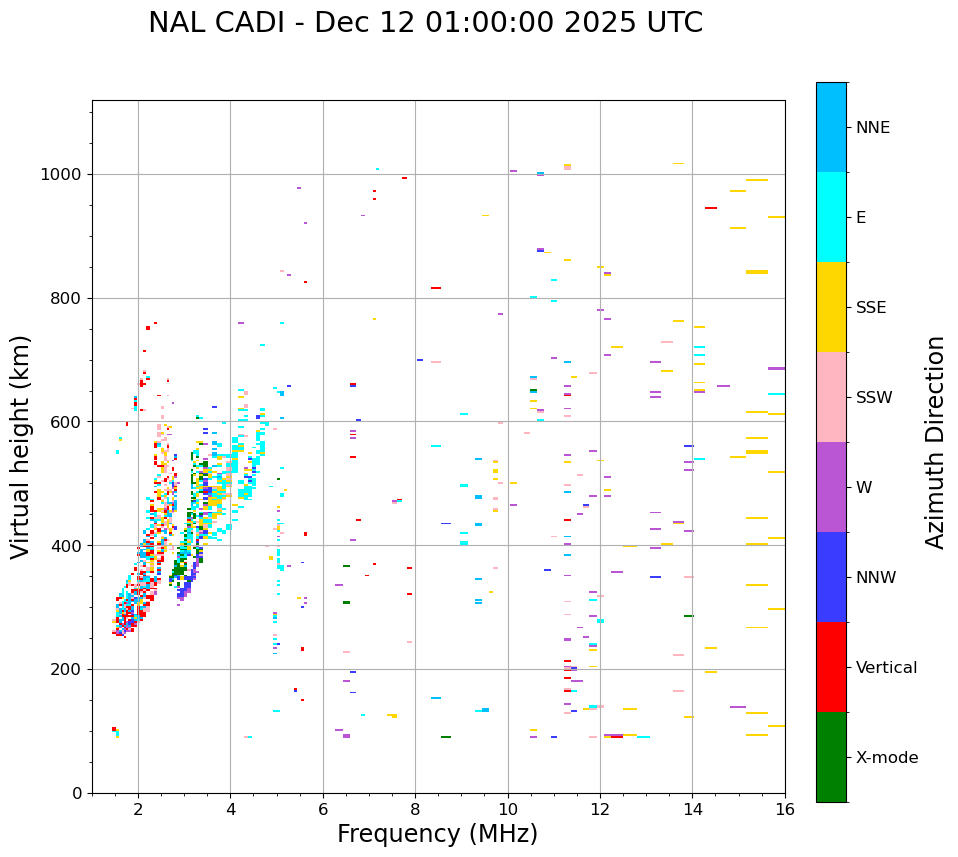 NAL CADI - Dec 12 01:00:00 2025 UTC

Virtual height (km)

1000
800
600
400
200
0

2
4
6
8
10
12
14
16

Frequency (MHz)

NNE
E
SSE
SSW
W
NNW
Vertical
X-mode

Azimuth Direction